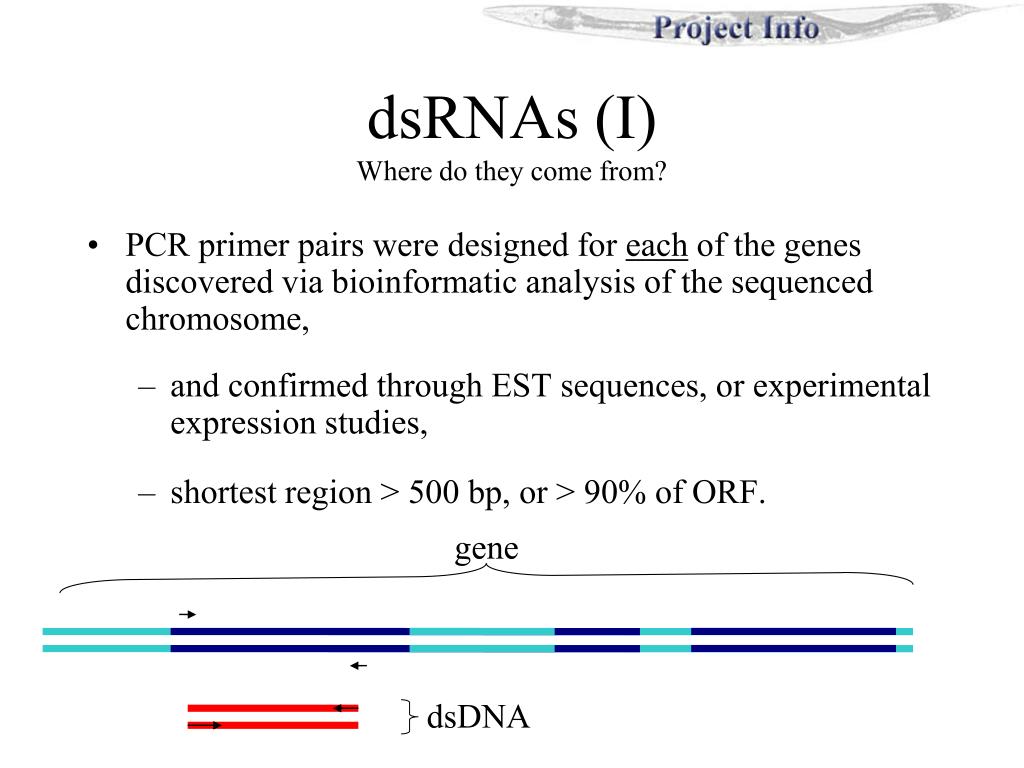 Project Info

dsRNAs (I)
Where do they come from?

• PCR primer pairs were designed for each of the genes discovered via bioinformatic analysis of the sequenced chromosome,

– and confirmed through EST sequences, or experimental expression studies,

– shortest region > 500 bp, or > 90% of ORF.

gene

dsDNA